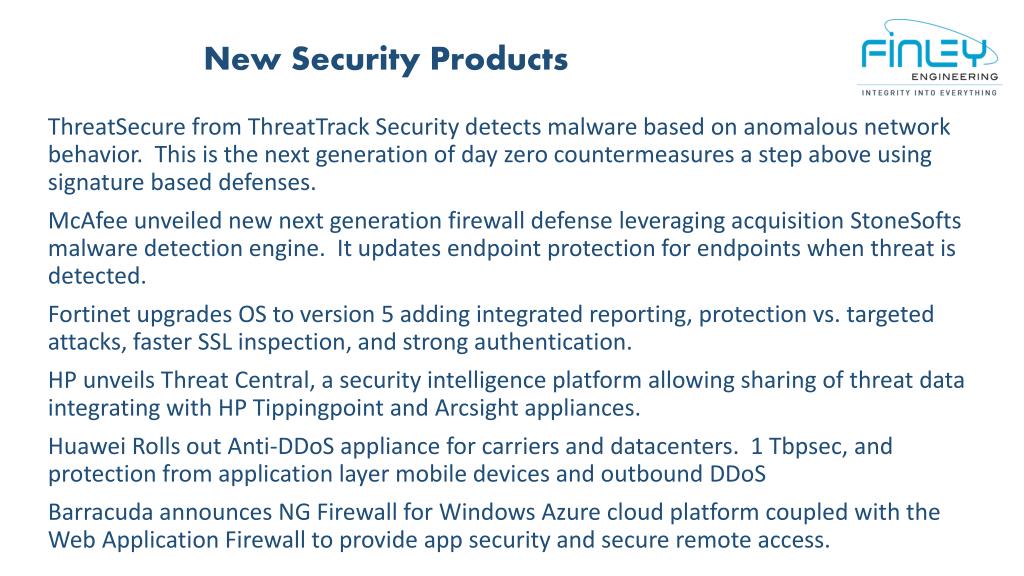 New Security Products

FINLEY
ENGINEERING
INTEGRITY INTO EVERYTHING

ThreatSecure from ThreatTrack Security detects malware based on anomalous network behavior. This is the next generation of day zero countermeasures a step above using signature based defenses.

McAfee unveiled new next generation firewall defense leveraging acquisition StoneSofts malware detection engine. It updates endpoint protection for endpoints when threat is detected.

Fortinet upgrades OS to version 5 adding integrated reporting, protection vs. targeted attacks, faster SSL inspection, and strong authentication.

HP unveils Threat Central, a security intelligence platform allowing sharing of threat data integrating with HP Tippingpoint and Arcsight appliances.

Huawei Rolls out Anti-DDoS appliance for carriers and datacenters. 1 Tbpsec, and protection from application layer mobile devices and outbound DDoS

Barracuda announces NG Firewall for Windows Azure cloud platform coupled with the Web Application Firewall to provide app security and secure remote access.